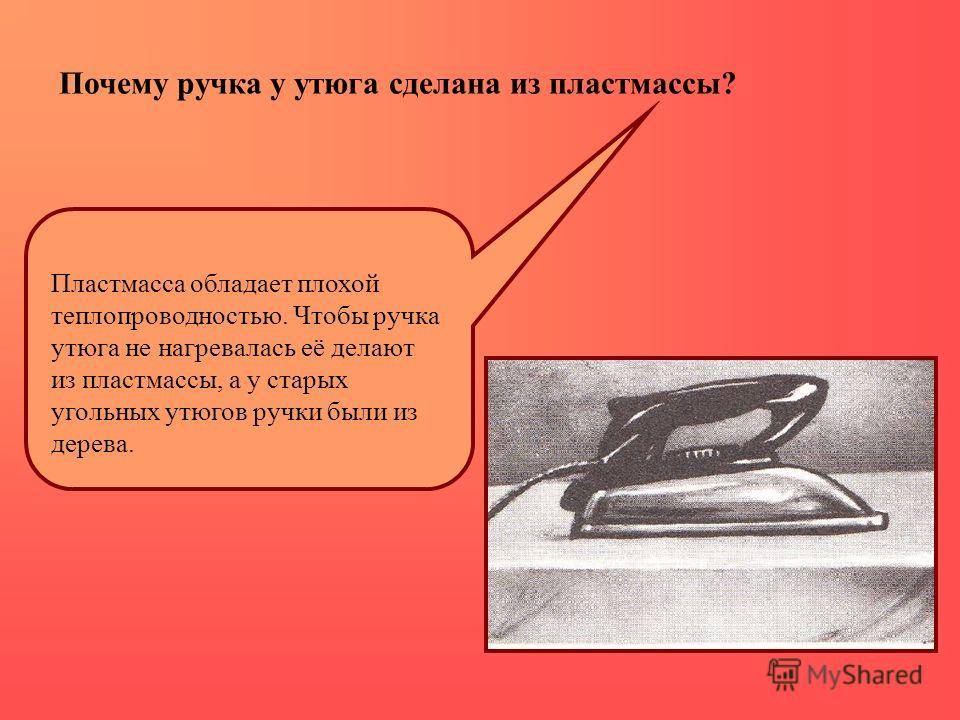 Почему ручка у утюга сделана из пластмассы?

Пластмасса обладает плохой теплопроводностью. Чтобы ручка утюга не нагревалась её делают из пластмассы, а у старых угольных утюгов ручки были из дерева.

MyShared